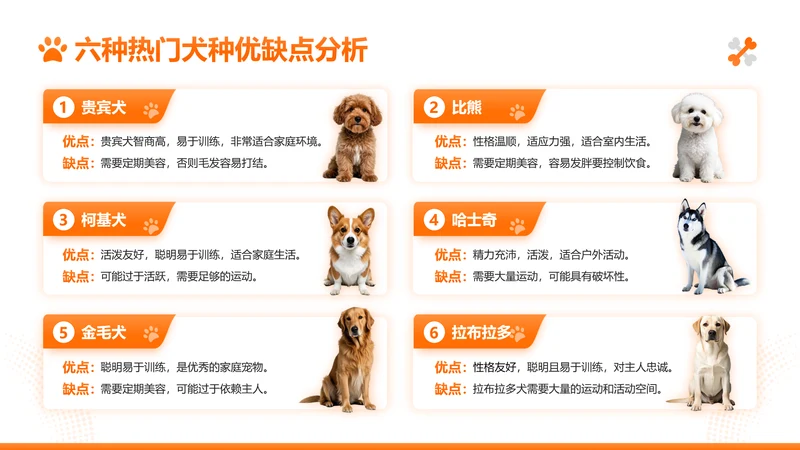 六种热门犬种优缺点分析

1 贵宾犬
优点：贵宾犬智商高，易于训练，非常适合家庭环境。
缺点：需要定期美容，否则毛发容易打结。

2 比熊
优点：性格温顺，适应力强，适合室内生活。
缺点：需要定期美容，容易发胖要控制饮食。

3 柯基犬
优点：活泼友好，聪明易于训练，适合家庭生活。
缺点：可能过于活跃，需要足够的运动。

4 哈士奇
优点：精力充沛，活泼，适合户外活动。
缺点：需要大量运动，可能具有破坏性。

5 金毛犬
优点：聪明易于训练，是优秀的家庭宠物。
缺点：需要定期美容，可能过于依赖主人。

6 拉布拉多
优点：性格友好，聪明且易于训练，对主人忠诚。
缺点：拉布拉多犬需要大量的运动和活动空间。